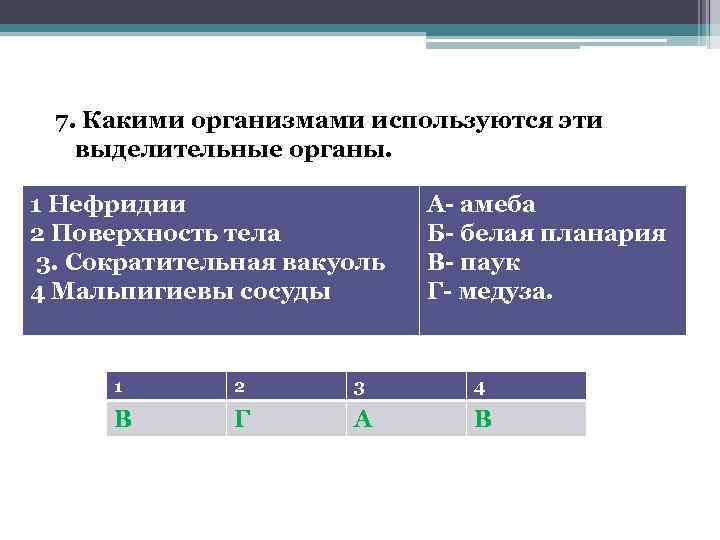 7. Какими организмами используются эти выделительные органы.

| 1 Нефридии<br>2 Поверхность тела<br>3. Сократительная вакуоль<br>4 Мальпигиевы сосуды | А- амеба<br>Б- белая планария<br>В- паук<br>Г- медуза. |
|---|---|

| 1 | 2 | 3 | 4 |
|---|---|---|---|
| В | Г | А | В |